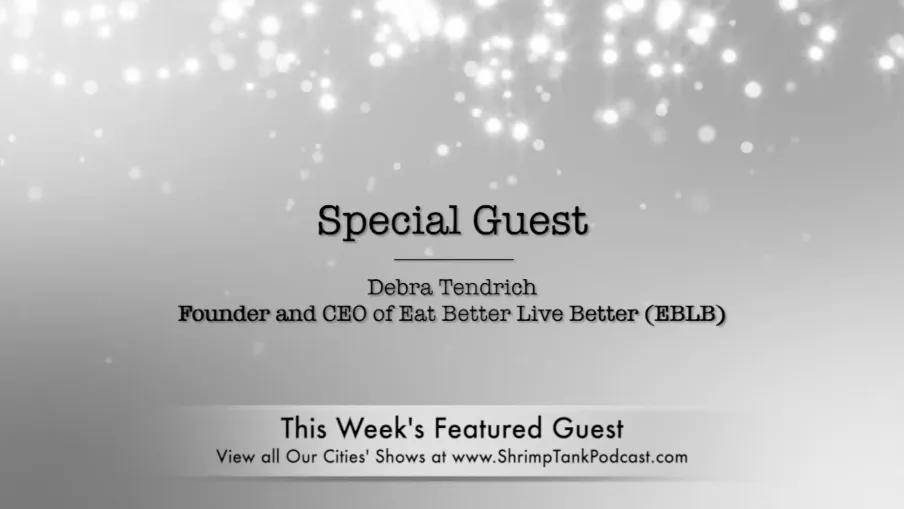 Special Guest

Debra Tendrich
Founder and CEO of Eat Better Live Better (EBLB)

This Week's Featured Guest
View all Our Cities' Shows at www.ShrimpTankPodcast.com